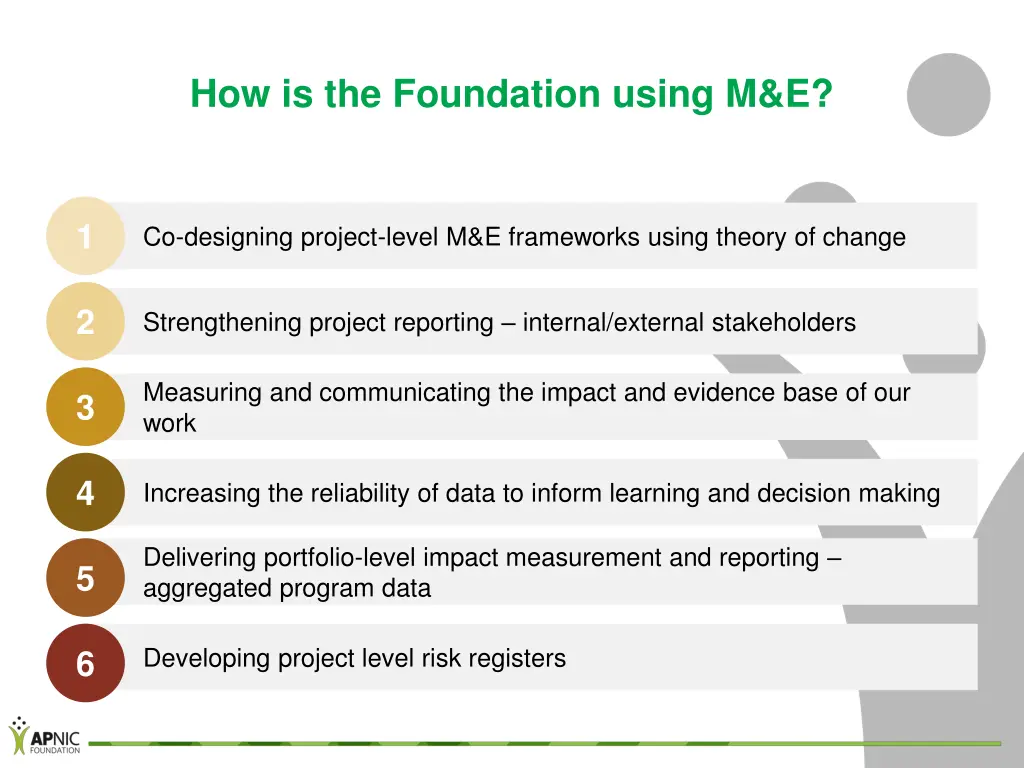 How is the Foundation using M&E?

1 Co-designing project-level M&E frameworks using theory of change

2 Strengthening project reporting – internal/external stakeholders

3 Measuring and communicating the impact and evidence base of our work

4 Increasing the reliability of data to inform learning and decision making

5 Delivering portfolio-level impact measurement and reporting – aggregated program data

6 Developing project level risk registers

APNIC FOUNDATION